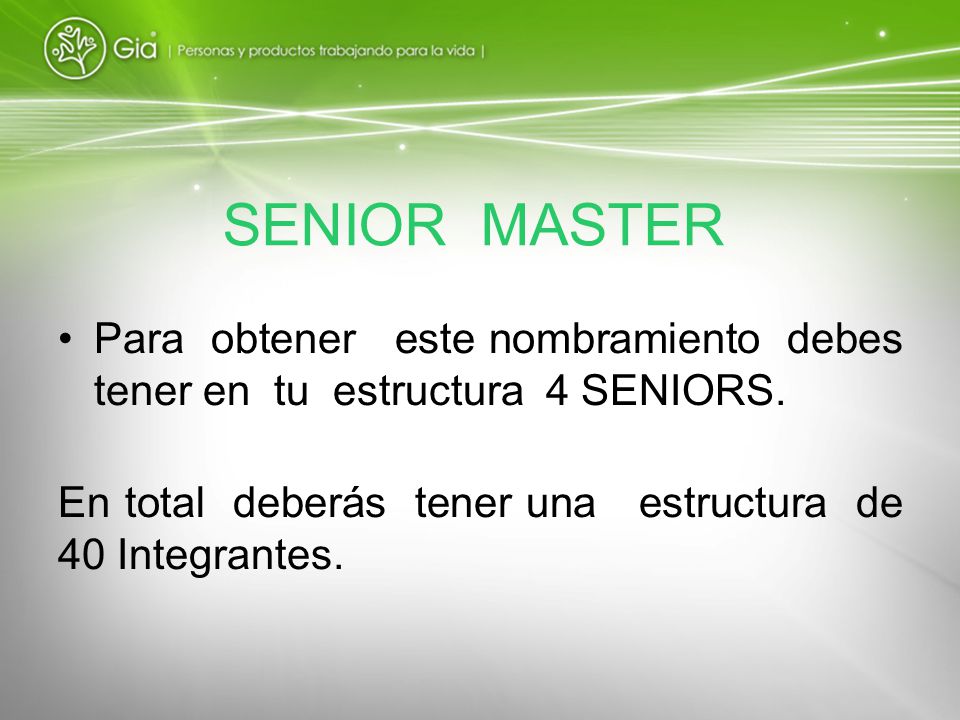 Gia | Personas y productos trabajando para la vida |

SENIOR MASTER

• Para obtener este nombramiento debes tener en tu estructura 4 SENIORS.

En total deberás tener una estructura de 40 Integrantes.